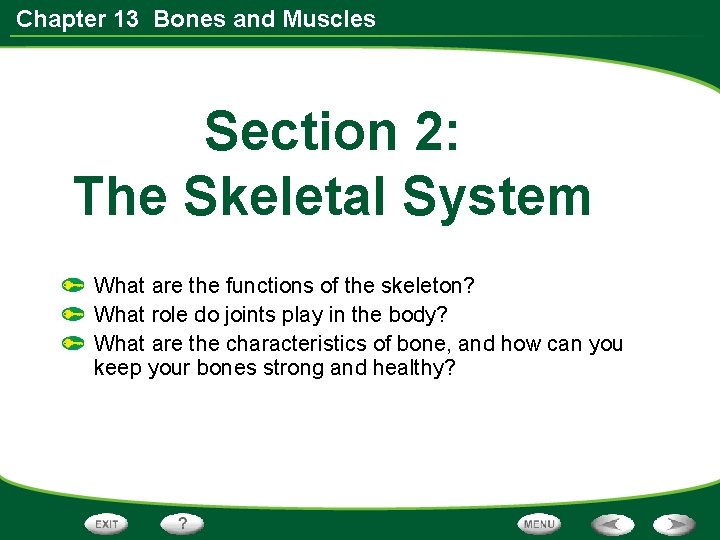 Chapter 13 Bones and Muscles

Section 2:
The Skeletal System

What are the functions of the skeleton?

What role do joints play in the body?

What are the characteristics of bone, and how can you keep your bones strong and healthy?

EXIT ? MENU